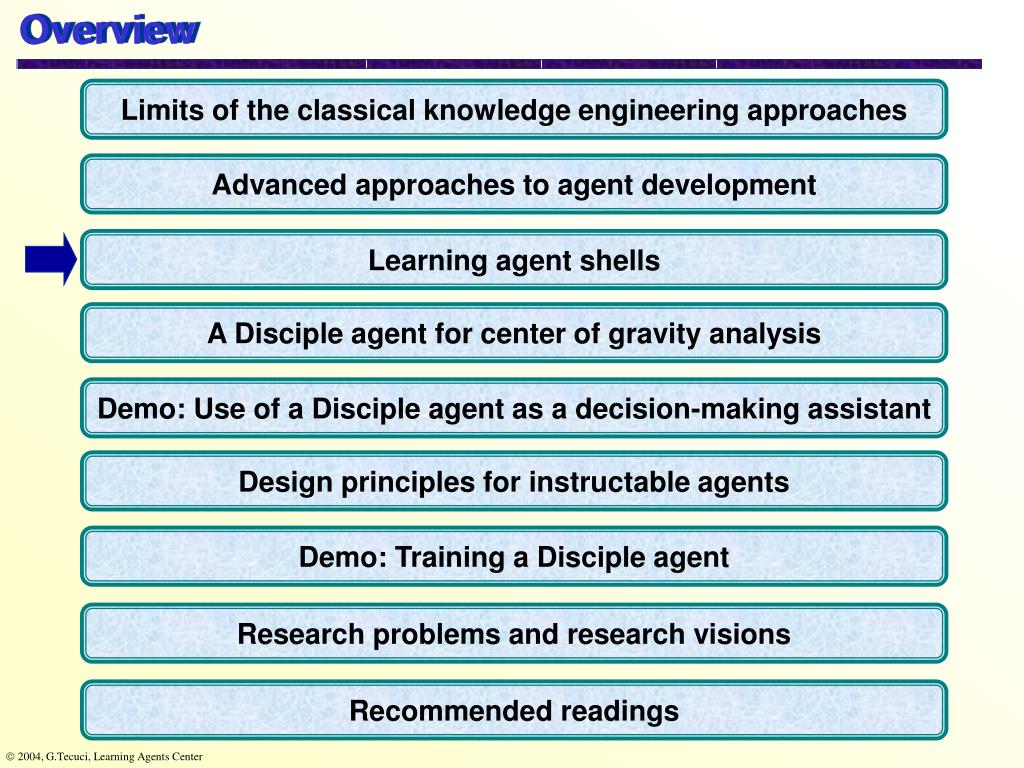 Overview

Limits of the classical knowledge engineering approaches

Advanced approaches to agent development

Learning agent shells

A Disciple agent for center of gravity analysis

Demo: Use of a Disciple agent as a decision-making assistant

Design principles for instructable agents

Demo: Training a Disciple agent

Research problems and research visions

Recommended readings

© 2004, G.Tecuci, Learning Agents Center